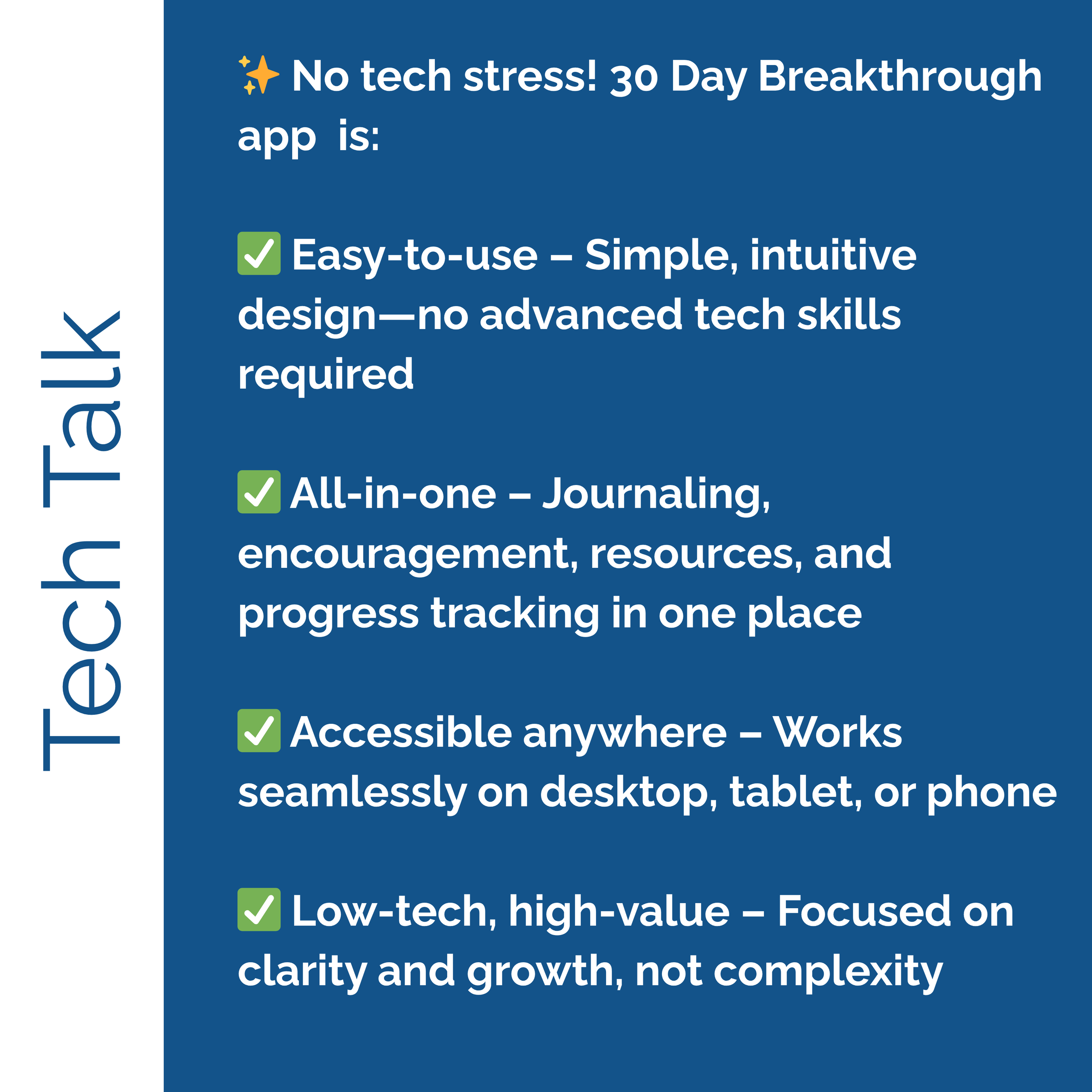 Tech Talk

✨ No tech stress! 30 Day Breakthrough app  is:

✅ Easy-to-use – Simple, intuitive design—no advanced tech skills required

✅ All-in-one – Journaling, encouragement, resources, and progress tracking in one place

✅ Accessible anywhere – Works seamlessly on desktop, tablet, or phone

✅ Low-tech, high-value – Focused on clarity and growth, not complexity